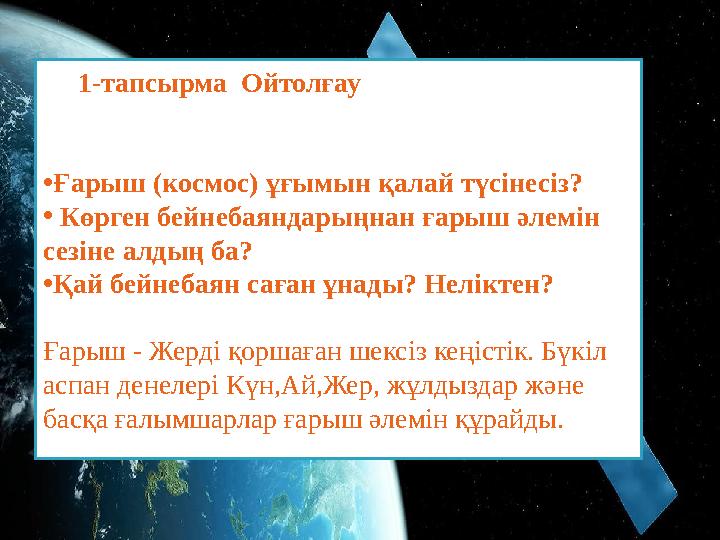 1-тапсырма Ойтолғау

•Ғарыш (космос) ұғымын қалай түсінесіз?
• Көрген бейнебаяндарыңнан ғарыш әлемін сезіне алдың ба?
•Қай бейнебаян саған ұнады? Неліктен?

Ғарыш - Жерді қоршаған шексіз кеңістік. Бүкіл аспан денелері Күн,Ай,Жер, жұлдыздар және басқа ғалымшарлар ғарыш әлемін құрайды.